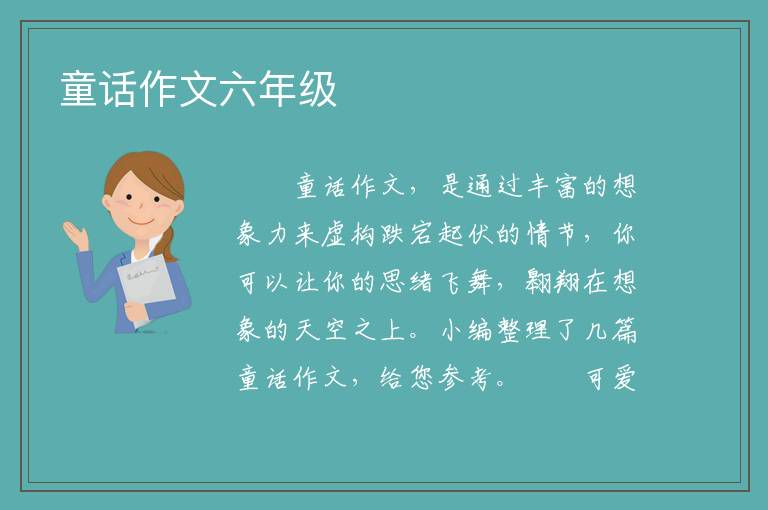 童话作文六年级

童话作文，是通过丰富的想象力来虚构跌宕起伏的情节，你可以让你的思绪飞舞，翱翔在想象的天空之上。小编整理了几篇童话作文，给您参考。　　可爱